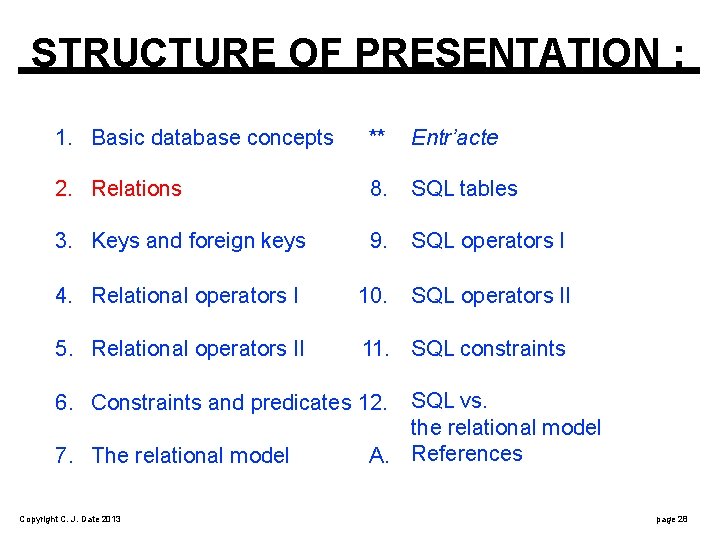 STRUCTURE OF PRESENTATION :

1. Basic database concepts

2. Relations

3. Keys and foreign keys

4. Relational operators I

5. Relational operators II

6. Constraints and predicates

7. The relational model

** Entr'acte

8. SQL tables

9. SQL operators I

10. SQL operators II

11. SQL constraints

12. SQL vs. the relational model

A. References

Copyright C. J. Date 2013

page 28